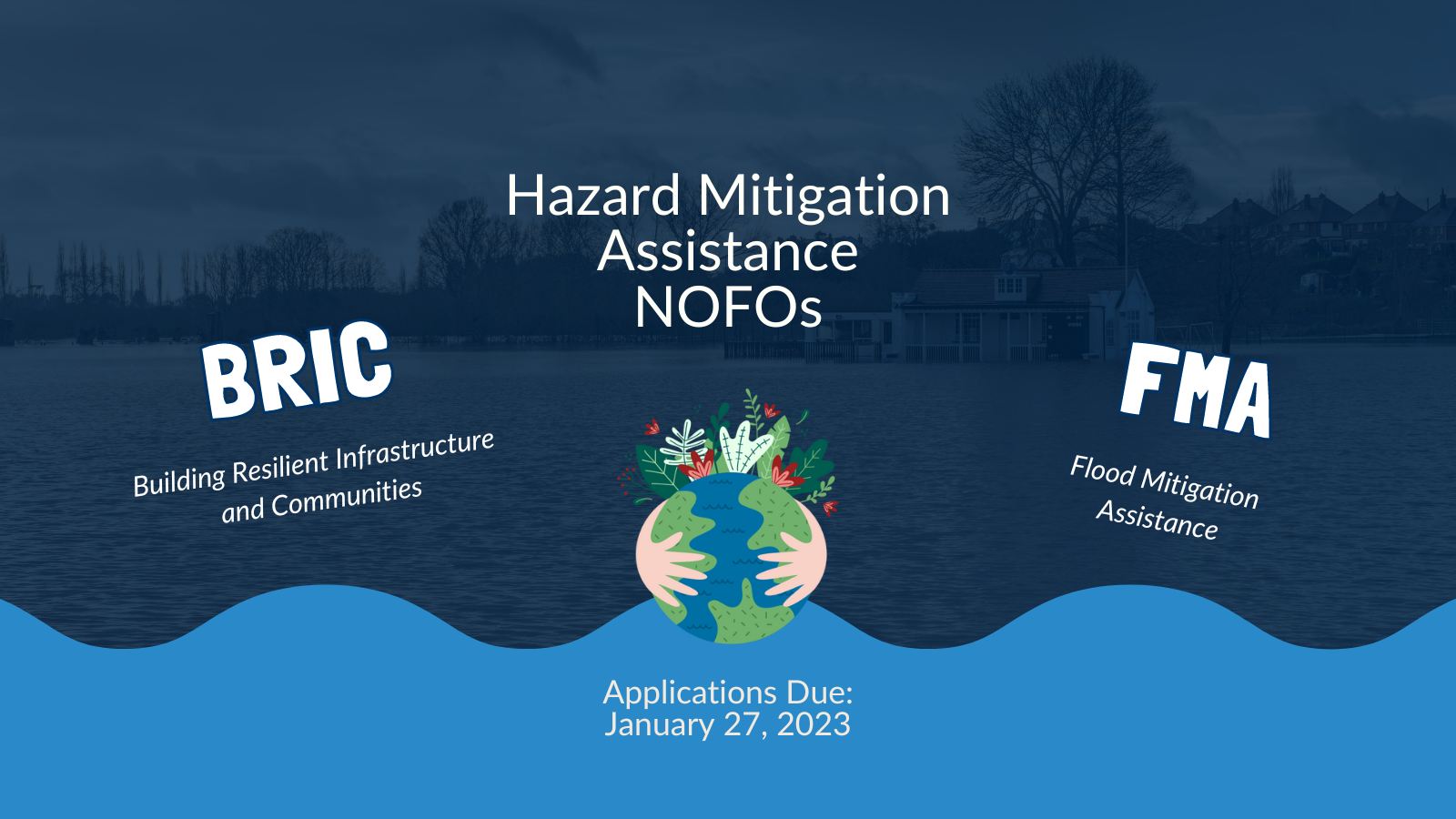 Hazard Mitigation Assistance NOFOs

BRIC

Building Resilient Infrastructure and Communities

FMA

Flood Mitigation Assistance

Applications Due:
January 27, 2023